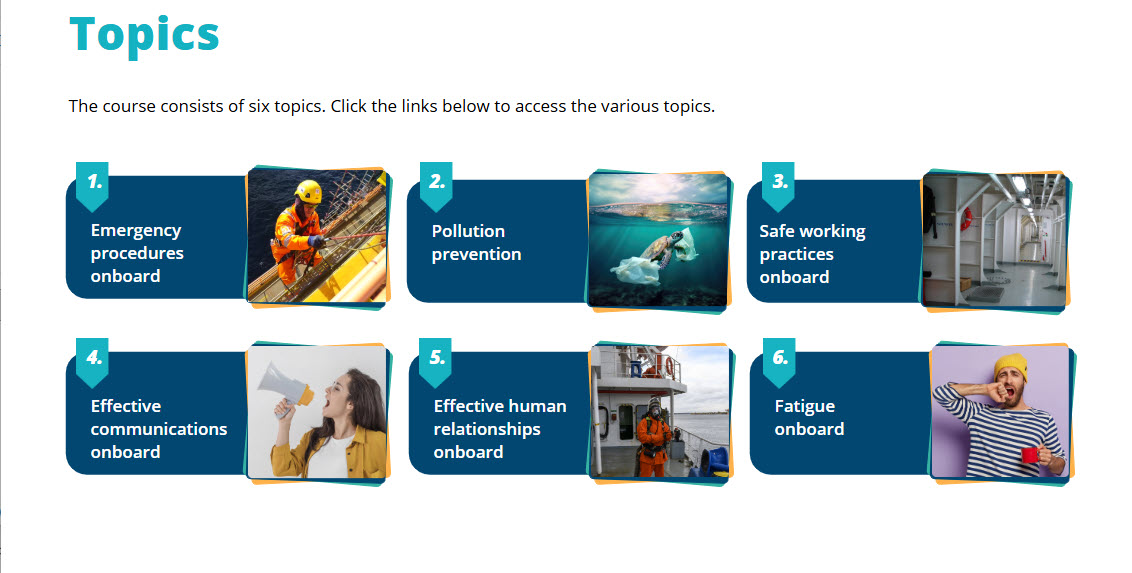 Topics

The course consists of six topics. Click the links below to access the various topics.

1.
Emergency procedures onboard

2.
Pollution prevention

3.
Safe working practices onboard

4.
Effective communications onboard

5.
Effective human relationships onboard

6.
Fatigue onboard